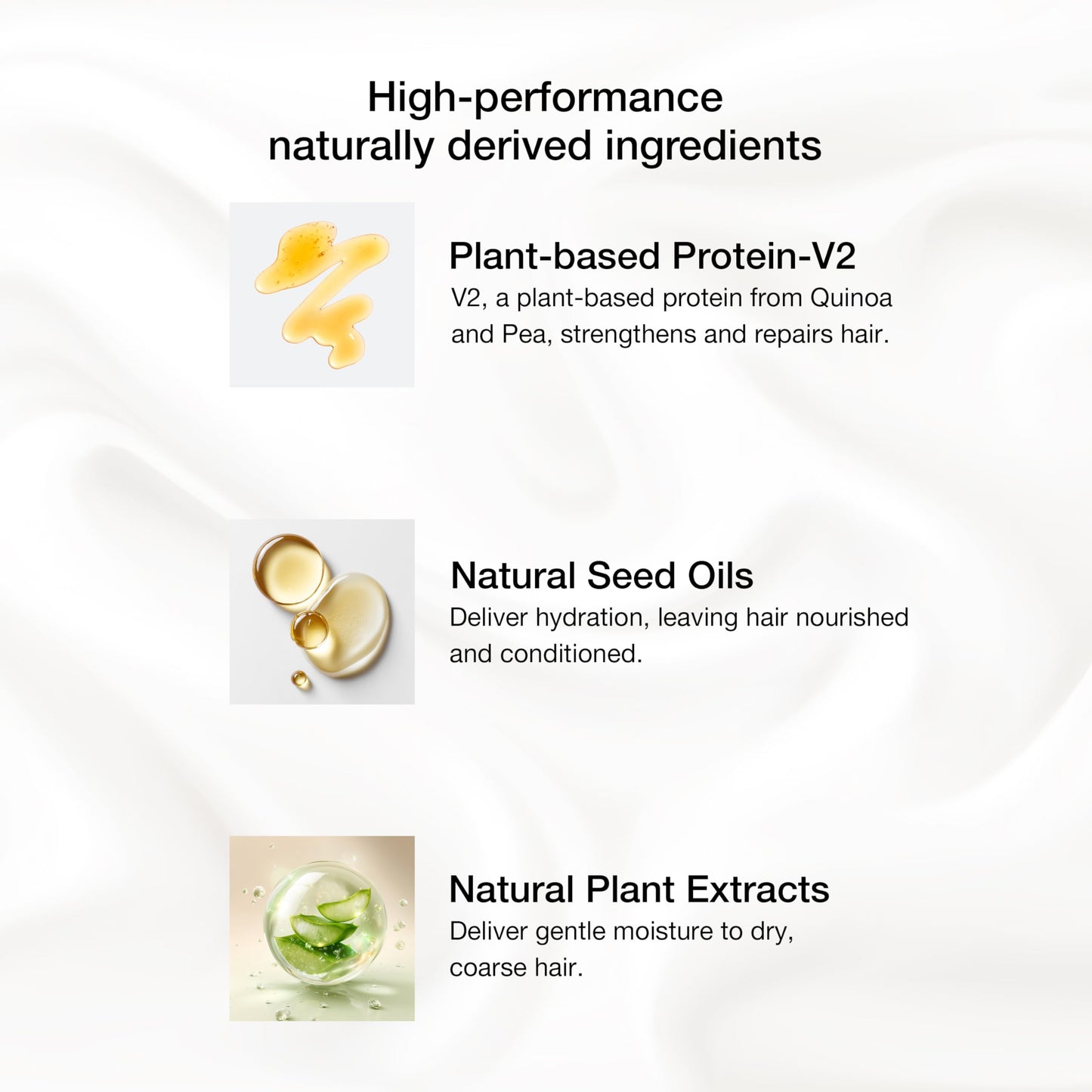 High-performance naturally derived ingredients

Plant-based Protein-V2
V2, a plant-based protein from Quinoa and Pea, strengthens and repairs hair.

Natural Seed Oils
Deliver hydration, leaving hair nourished and conditioned.

Natural Plant Extracts
Deliver gentle moisture to dry, coarse hair.